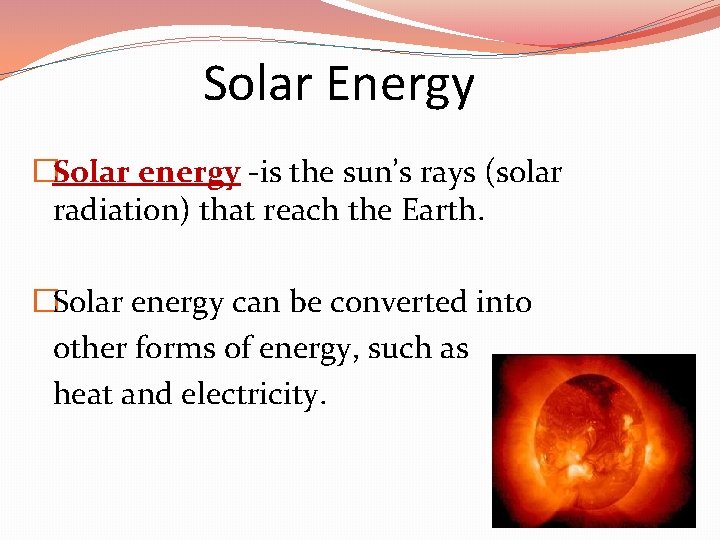 Solar Energy

□Solar energy -is the sun's rays (solar radiation) that reach the Earth.

□Solar energy can be converted into other forms of energy, such as heat and electricity.